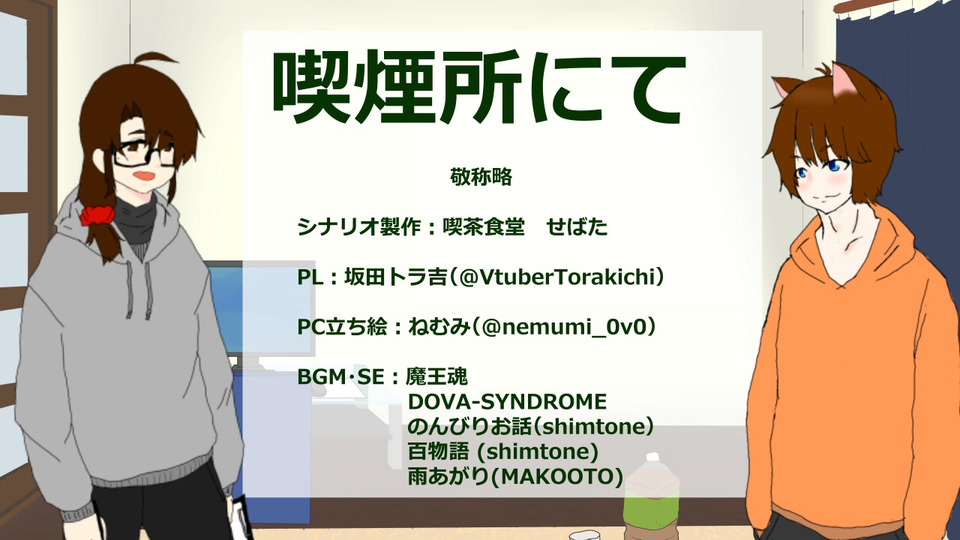 喫煙所にて

敬称略

シナリオ製作：喫茶食堂　せばた

PL：坂田トラ吉（@VtuberTorakichi）

PC立ち絵：ねむみ（@nemumi_0v0）

BGM･SE：魔王魂
DOVA-SYNDROME
のんびりお話(shimtone)
百物語 (shimtone)
雨あがり(MAKOOTO)